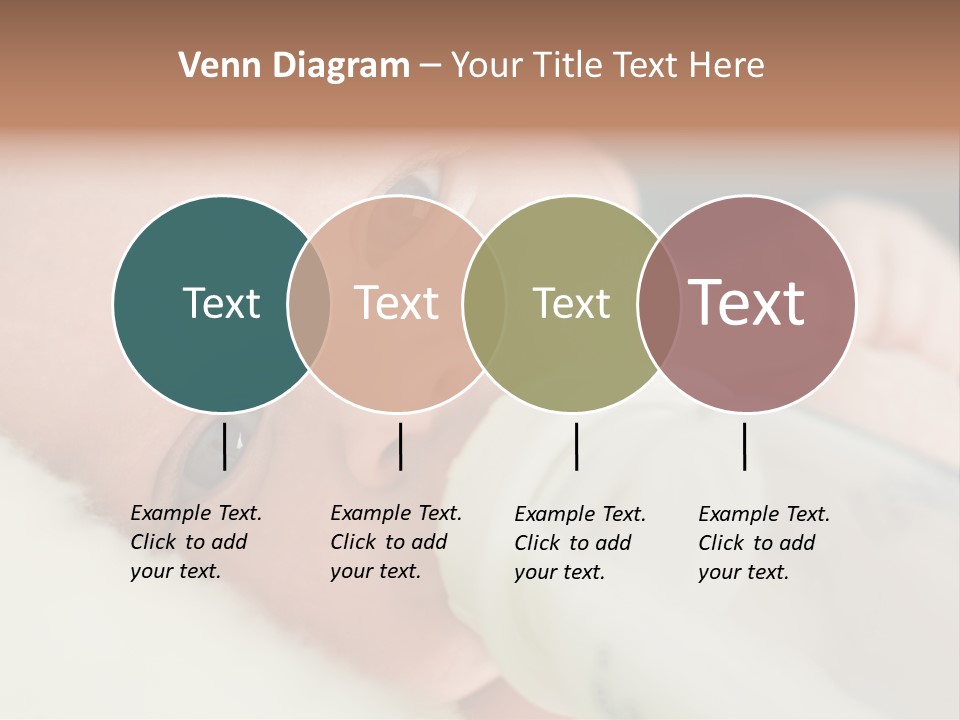 Venn Diagram – Your Title Text Here

Text

Text

Text

Text

Example Text. Click to add your text.

Example Text. Click to add your text.

Example Text. Click to add your text.

Example Text. Click to add your text.